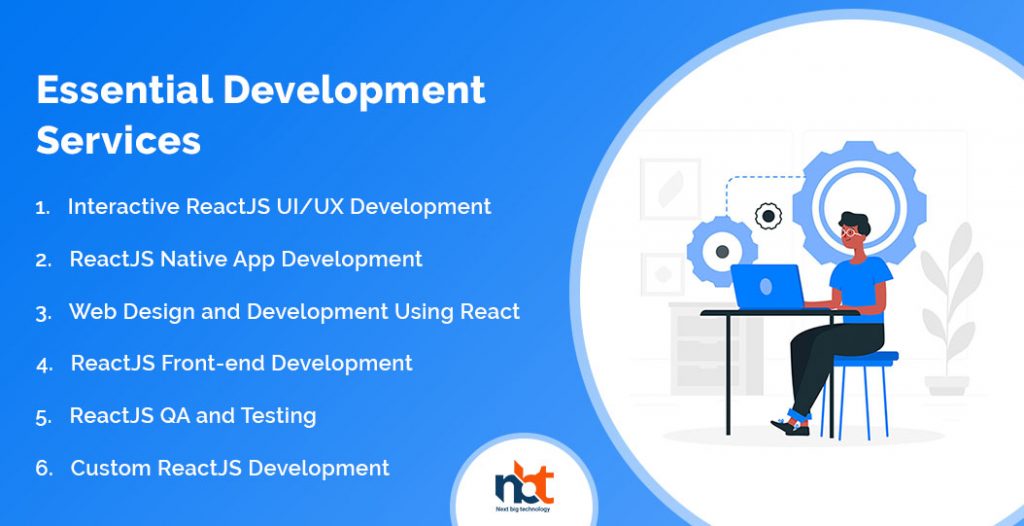 Essential Development Services

1. Interactive ReactJS UI/UX Development
2. ReactJS Native App Development
3. Web Design and Development Using React
4. ReactJS Front-end Development
5. ReactJS QA and Testing
6. Custom ReactJS Development

nbt
Next big technology